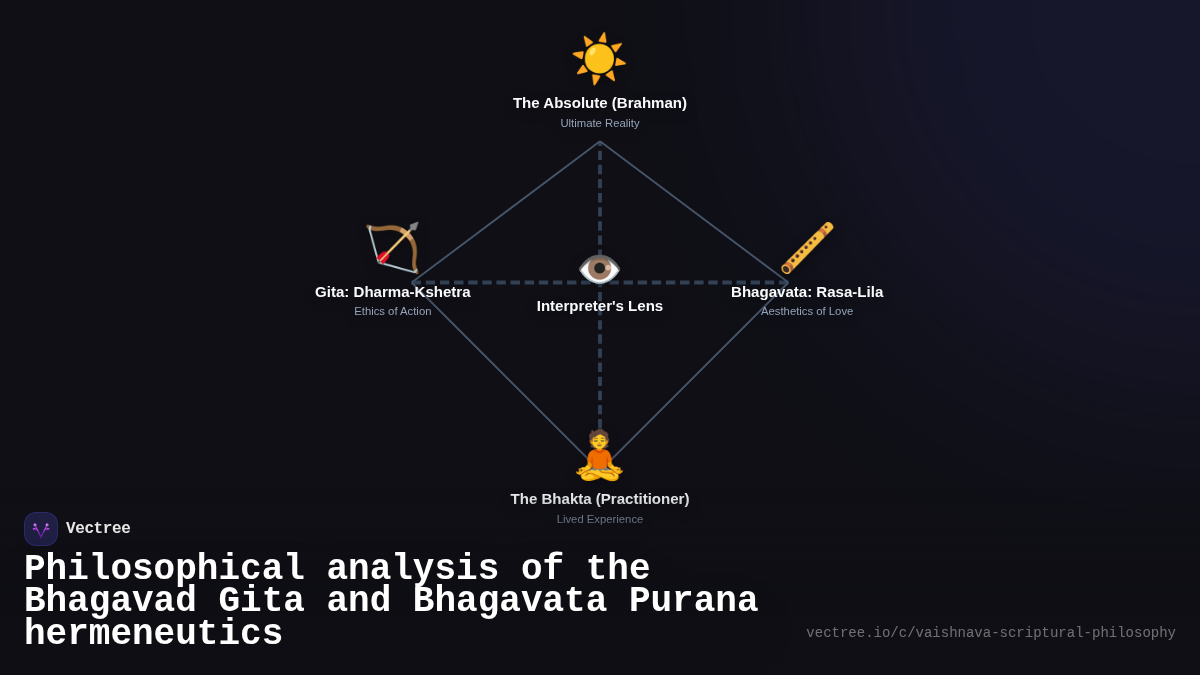 The Absolute (Brahman)
Ultimate Reality

Gita: Dharma-Kshetra
Ethics of Action

Interpreter's Lens

Bhagavata: Rasa-Lila
Aesthetics of Love

The Bhakta (Practitioner)
Lived Experience

Vectree

Philosophical analysis of the Bhagavad Gita and Bhagavata Purana hermeneutics

vectree.io/c/vaishnava-scriptural-philosophy